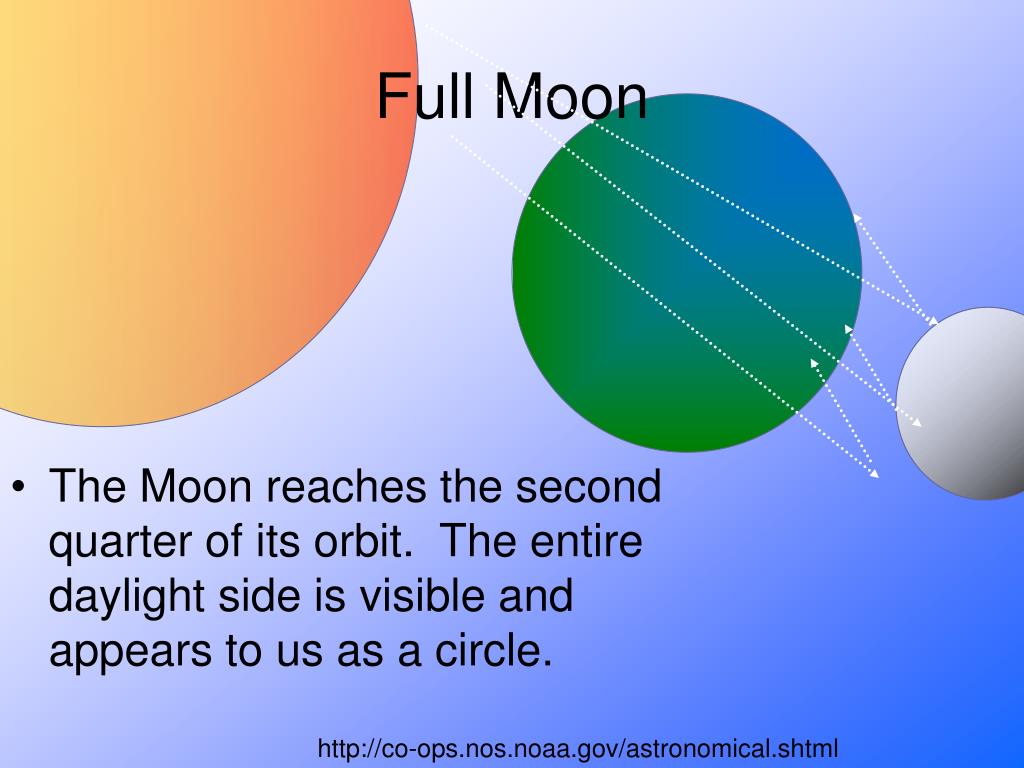 Full Moon

• The Moon reaches the second quarter of its orbit. The entire daylight side is visible and appears to us as a circle.

http://co-ops.nos.noaa.gov/astronomical.shtml